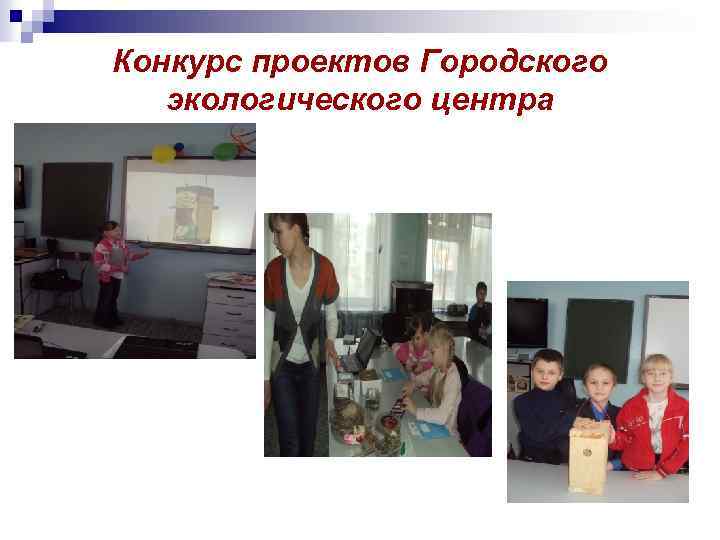 Конкурс проектов Городского экологического центра